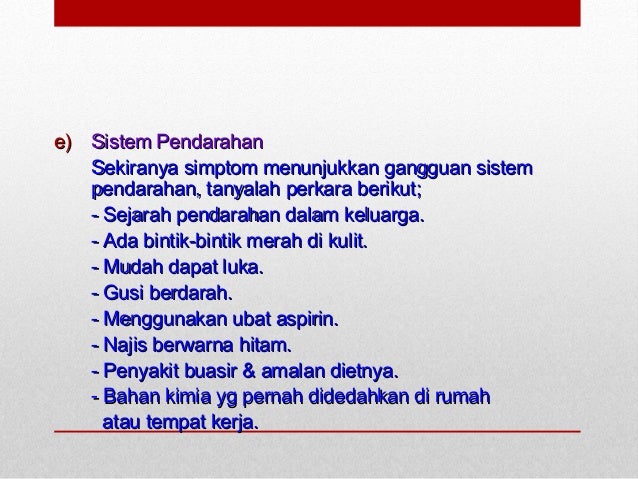 e) Sistem Pendarahan

Sekiranya simptom menunjukkan gangguan sistem pendarahan, tanyalah perkara berikut;

- Sejarah pendarahan dalam keluarga.
- Ada bintik-bintik merah di kulit.
- Mudah dapat luka.
- Gusi berdarah.
- Menggunakan ubat aspirin.
- Najis berwarna hitam.
- Penyakit buasir & amalan dietnya.
- Bahan kimia yg pernah didedahkan di rumah atau tempat kerja.